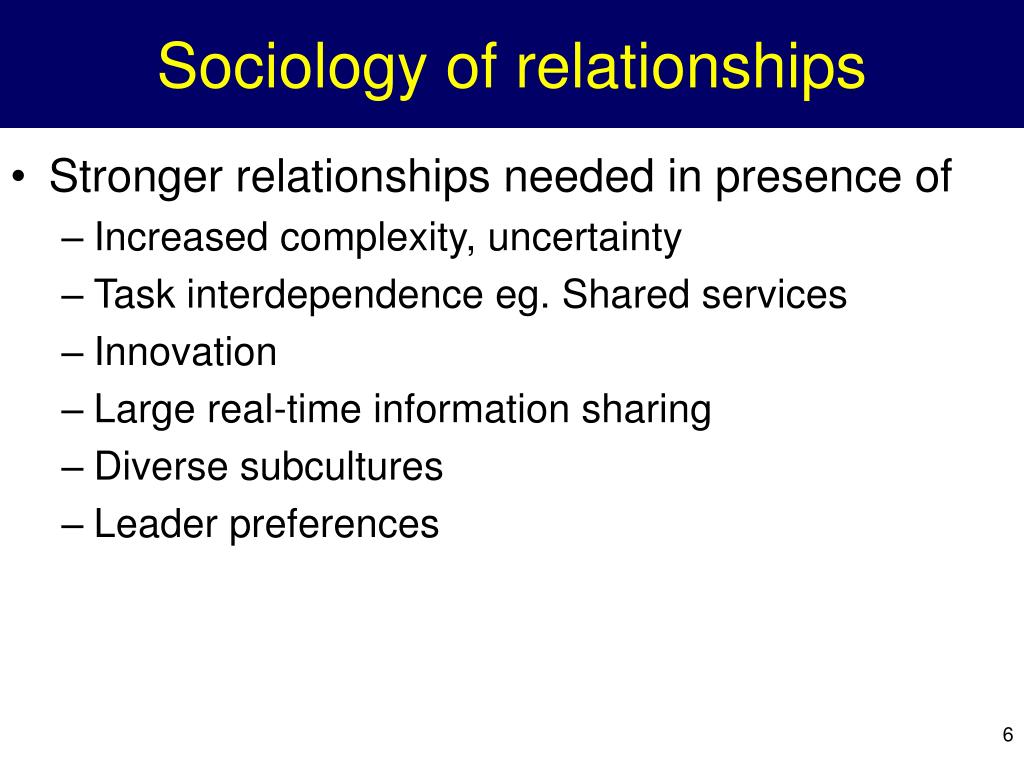 Sociology of relationships

• Stronger relationships needed in presence of
– Increased complexity, uncertainty
– Task interdependence eg. Shared services
– Innovation
– Large real-time information sharing
– Diverse subcultures
– Leader preferences

6